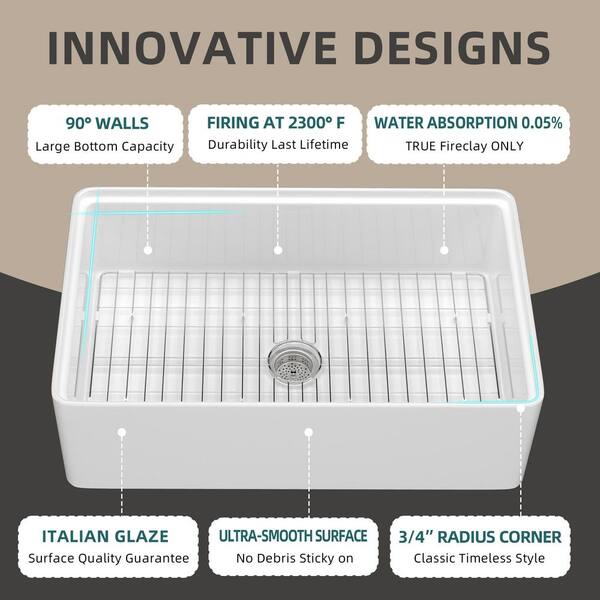 INNOVATIVE DESIGNS

90° WALLS
Large Bottom Capacity

FIRING AT 2300° F
Durability Last Lifetime

WATER ABSORPTION 0.05%
TRUE Fireclay ONLY

ITALIAN GLAZE
Surface Quality Guarantee

ULTRA-SMOOTH SURFACE
No Debris Sticky on

3/4" RADIUS CORNER
Classic Timeless Style